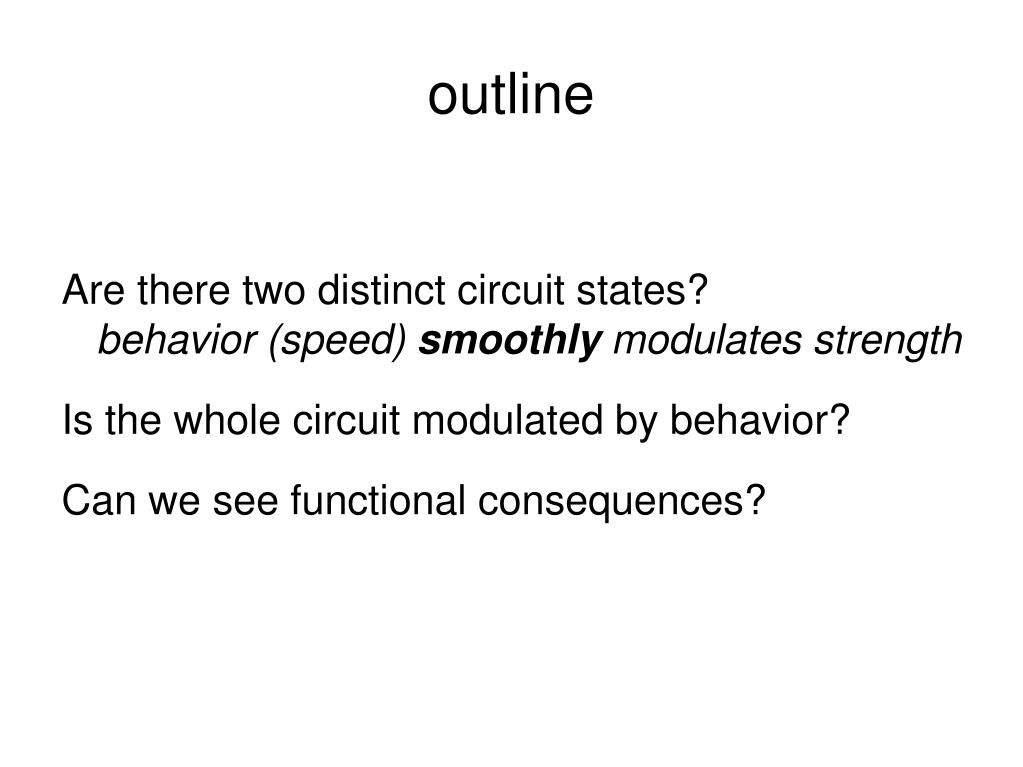 outline

Are there two distinct circuit states?
behavior (speed) smoothly modulates strength

Is the whole circuit modulated by behavior?

Can we see functional consequences?